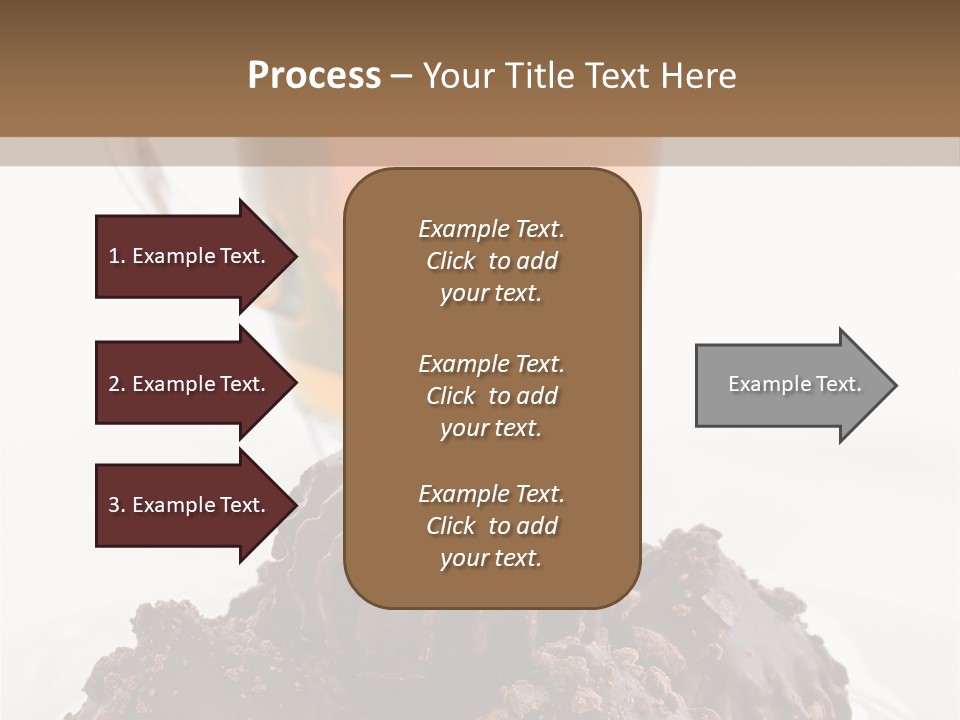 Process – Your Title Text Here

1. Example Text.

2. Example Text.

3. Example Text.

Example Text. Click to add your text.

Example Text. Click to add your text.

Example Text. Click to add your text.

Example Text.